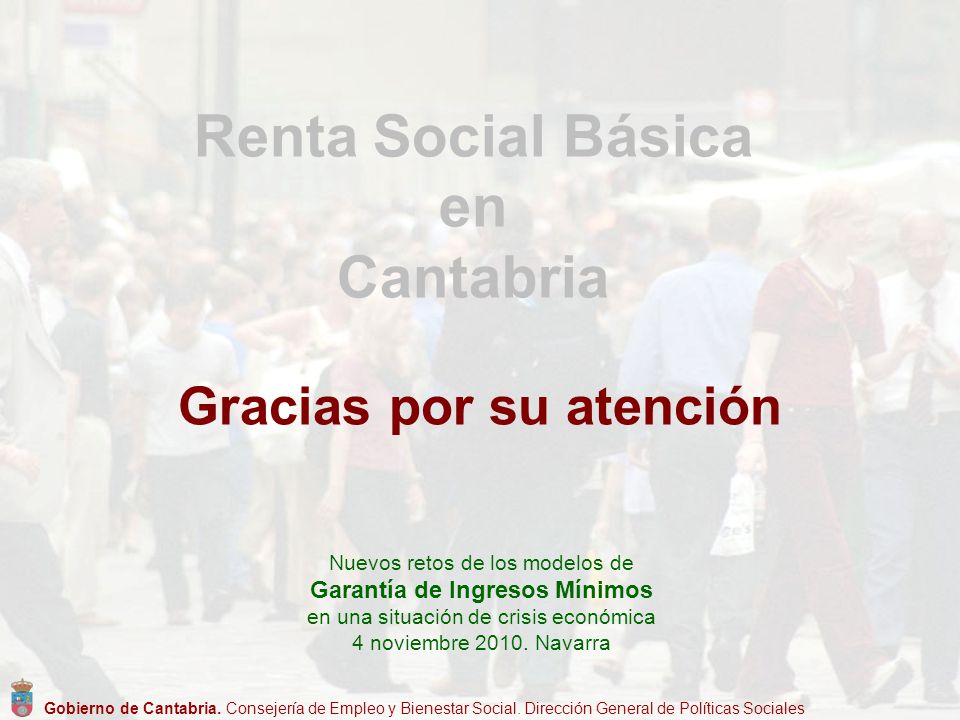 Renta Social Básica
en
Cantabria

Gracias por su atención

Nuevos retos de los modelos de
Garantía de Ingresos Mínimos
en una situación de crisis económica
4 noviembre 2010. Navarra

Gobierno de Cantabria. Consejería de Empleo y Bienestar Social. Dirección General de Políticas Sociales